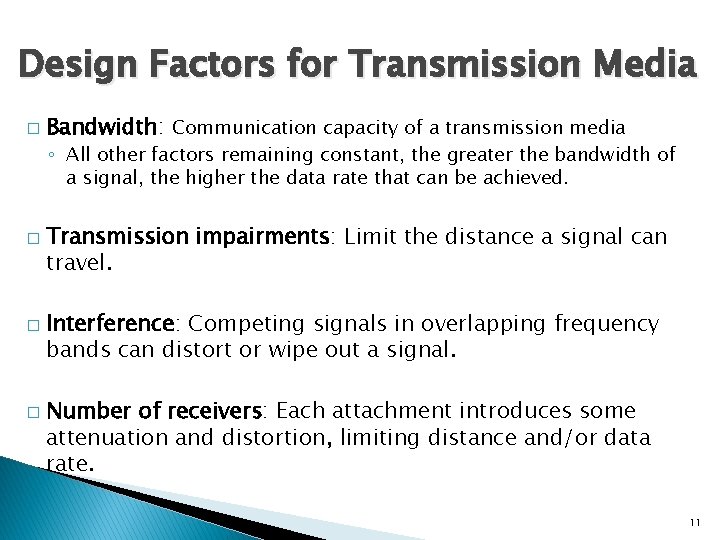 Design Factors for Transmission Media

□ Bandwidth: Communication capacity of a transmission media
◦ All other factors remaining constant, the greater the bandwidth of a signal, the higher the data rate that can be achieved.

□ Transmission impairments: Limit the distance a signal can travel.

□ Interference: Competing signals in overlapping frequency bands can distort or wipe out a signal.

□ Number of receivers: Each attachment introduces some attenuation and distortion, limiting distance and/or data rate.

11